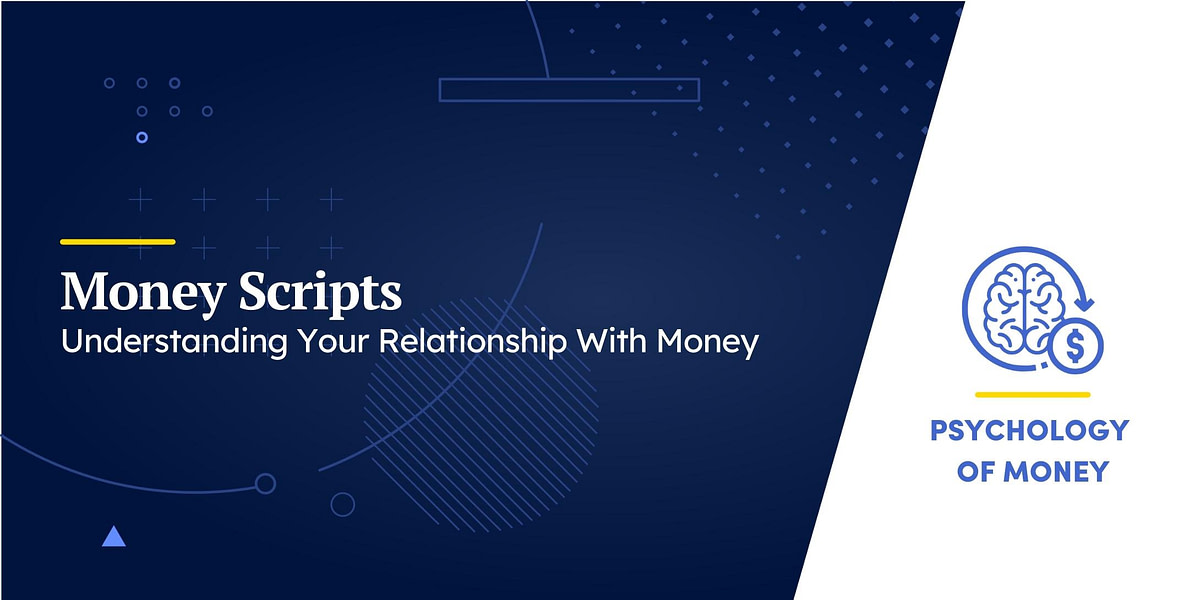 Money Scripts
Understanding Your Relationship With Money

$

PSYCHOLOGY OF MONEY